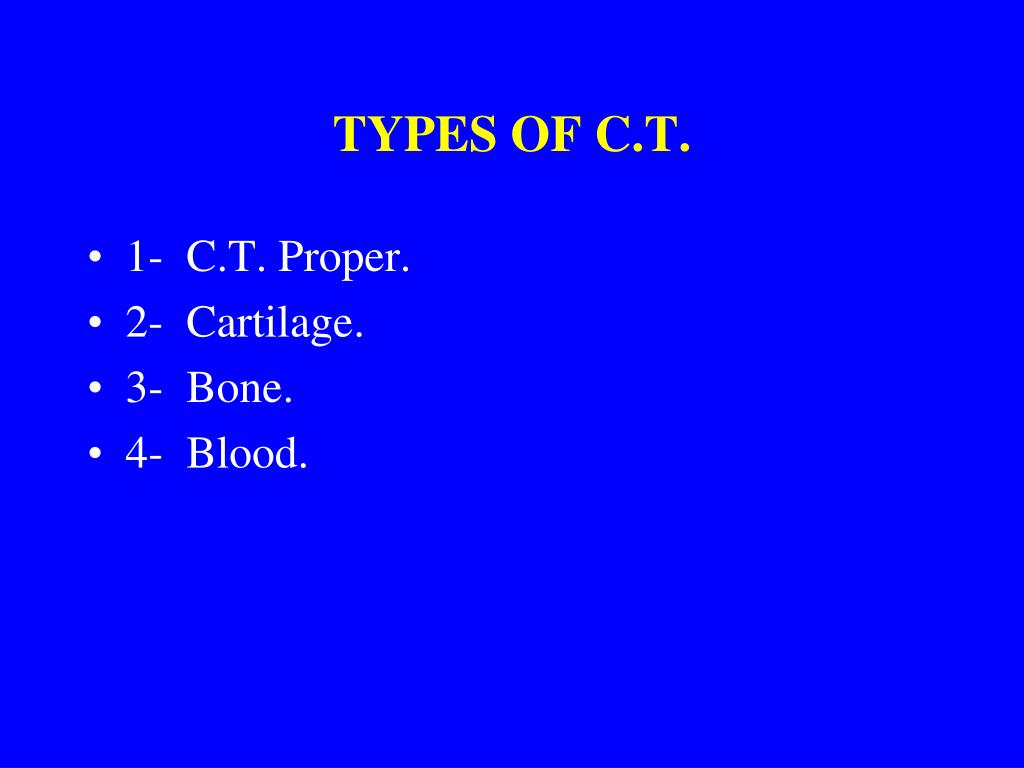 TYPES OF C.T.

• 1- C.T. Proper.
• 2- Cartilage.
• 3- Bone.
• 4- Blood.